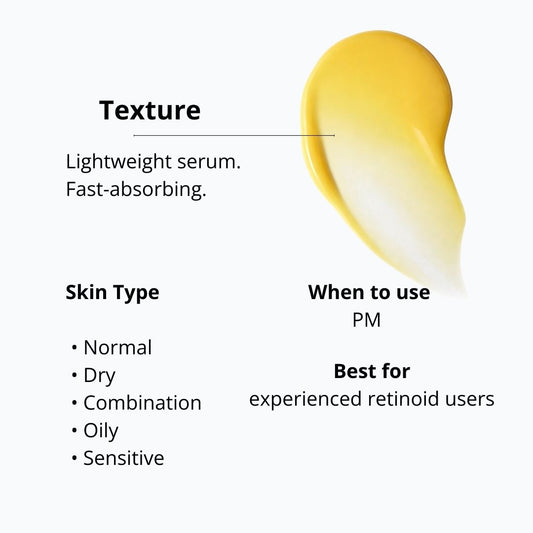 Texture

Lightweight serum.
Fast-absorbing.

Skin Type

• Normal
• Dry
• Combination
• Oily
• Sensitive

When to use
PM

Best for
experienced retinoid users